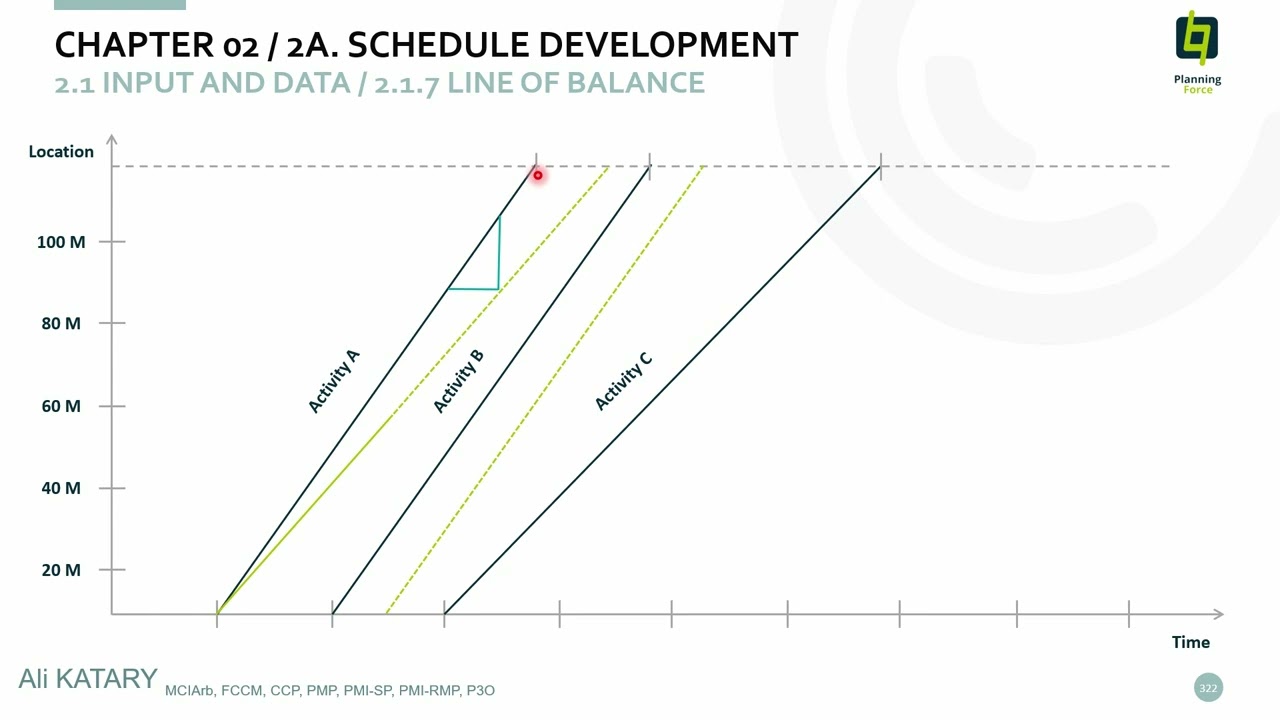 CHAPTER 02 / 2A. SCHEDULE DEVELOPMENT
2.1 INPUT AND DATA / 2.1.7 LINE OF BALANCE

Planning Force

Location

100 M

80 M

60 M

40 M

20 M

Activity A

Activity B

Activity C

Time

Ali KATARY MCIArb, FCCM, CCP, PMP, PMI-SP, PMI-RMP, P3O

322